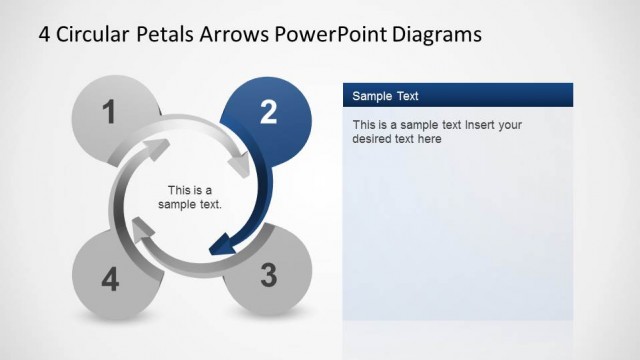 4 Circular Petals Arrows PowerPoint Diagrams

1

2

This is a sample text.

4

3

Sample Text

This is a sample text Insert your desired text here